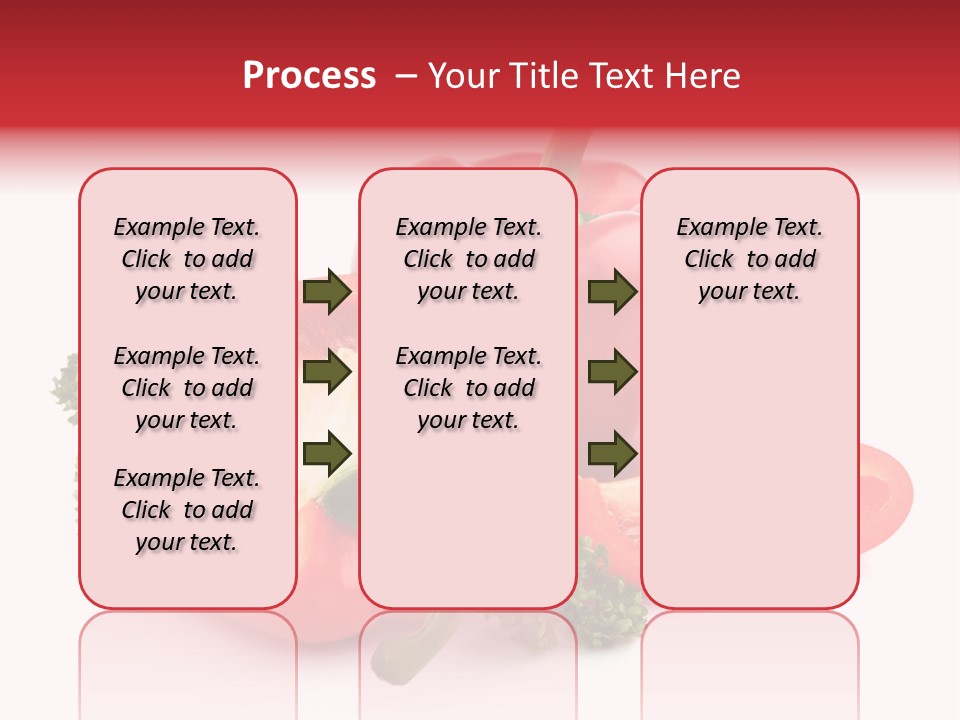 Process – Your Title Text Here

Example Text. Click to add your text.

Example Text. Click to add your text.

Example Text. Click to add your text.

Example Text. Click to add your text.

Example Text. Click to add your text.

Example Text. Click to add your text.